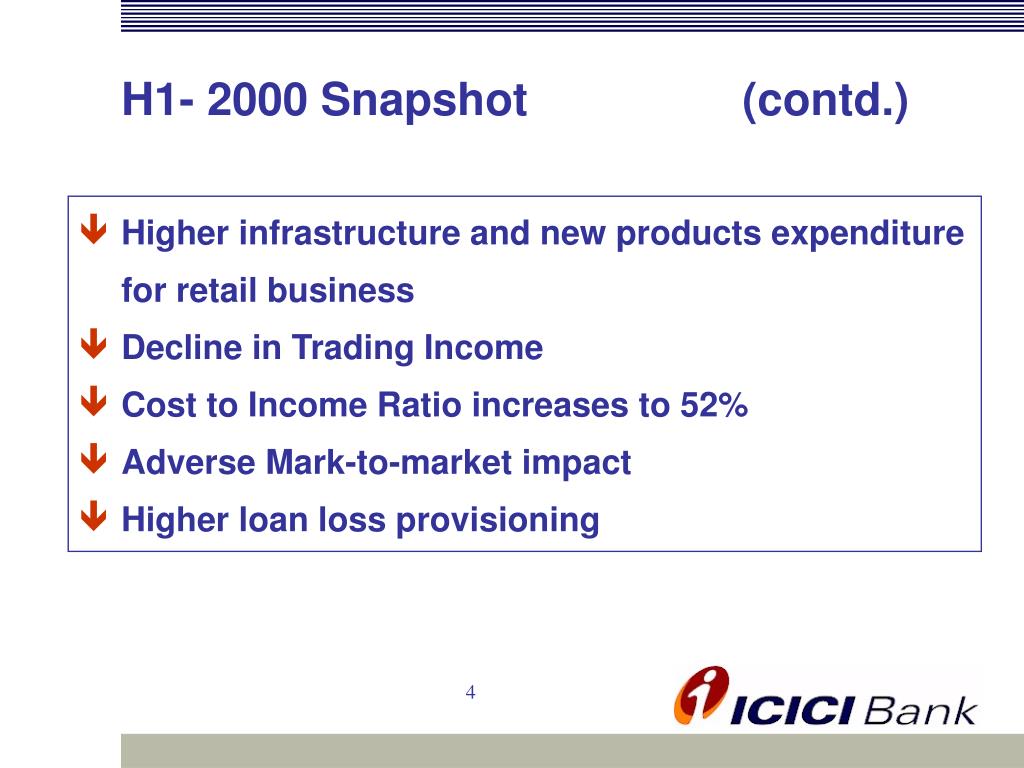 H1- 2000 Snapshot (contd.)

Higher infrastructure and new products expenditure for retail business

Decline in Trading Income

Cost to Income Ratio increases to 52%

Adverse Mark-to-market impact

Higher loan loss provisioning

4

ICICI Bank